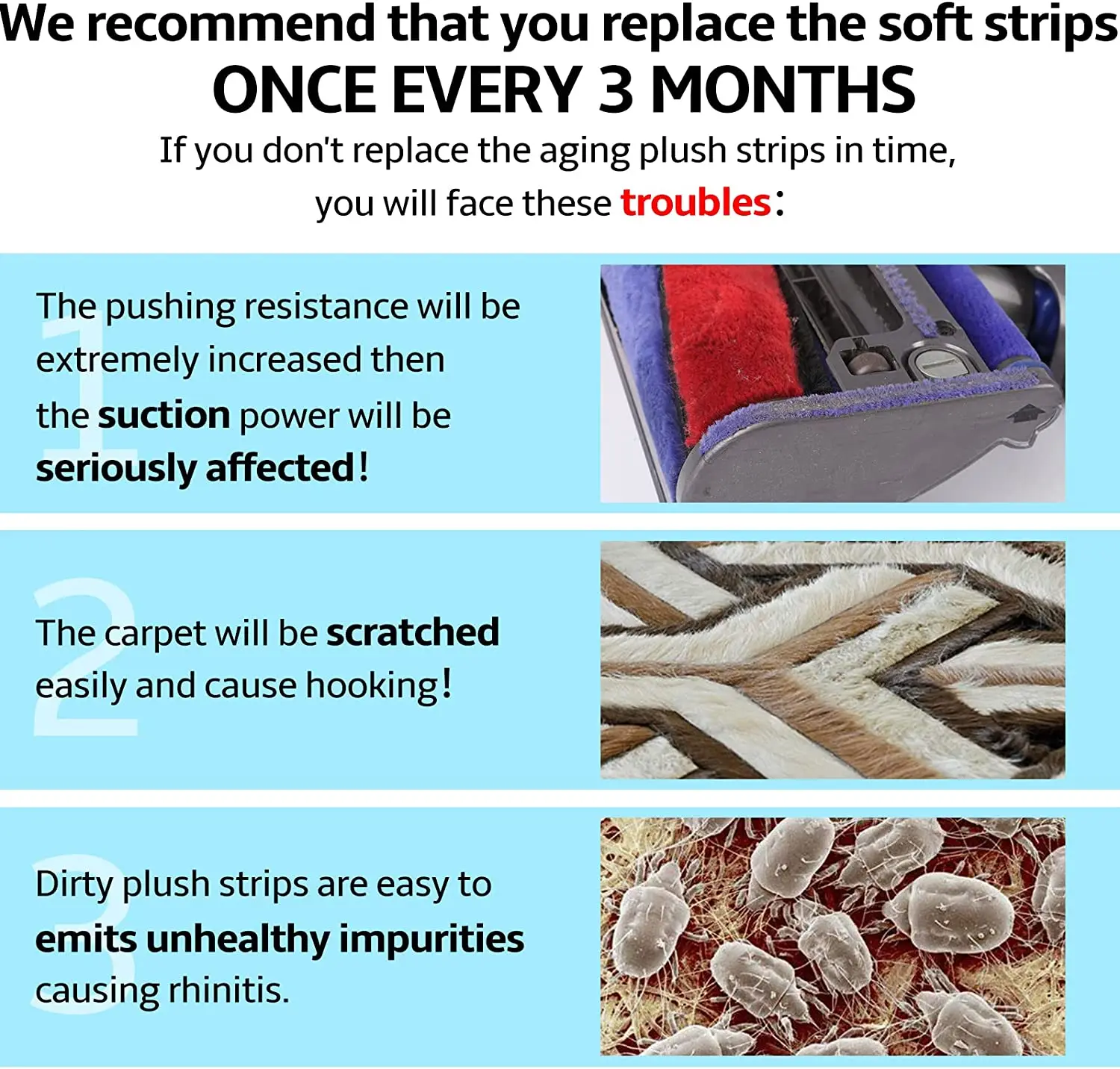 We recommend that you replace the soft strips
ONCE EVERY 3 MONTHS
If you don't replace the aging plush strips in time, you will face these troubles:

1
The pushing resistance will be extremely increased then the suction power will be seriously affected!

2
The carpet will be scratched easily and cause hooking!

3
Dirty plush strips are easy to emits unhealthy impurities causing rhinitis.